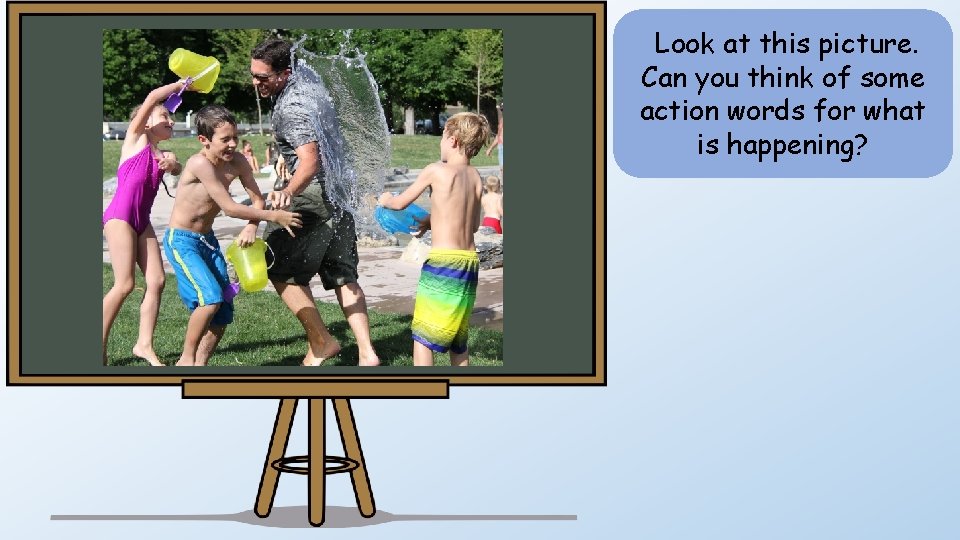 Look at this picture. Can you think of some action words for what is happening?